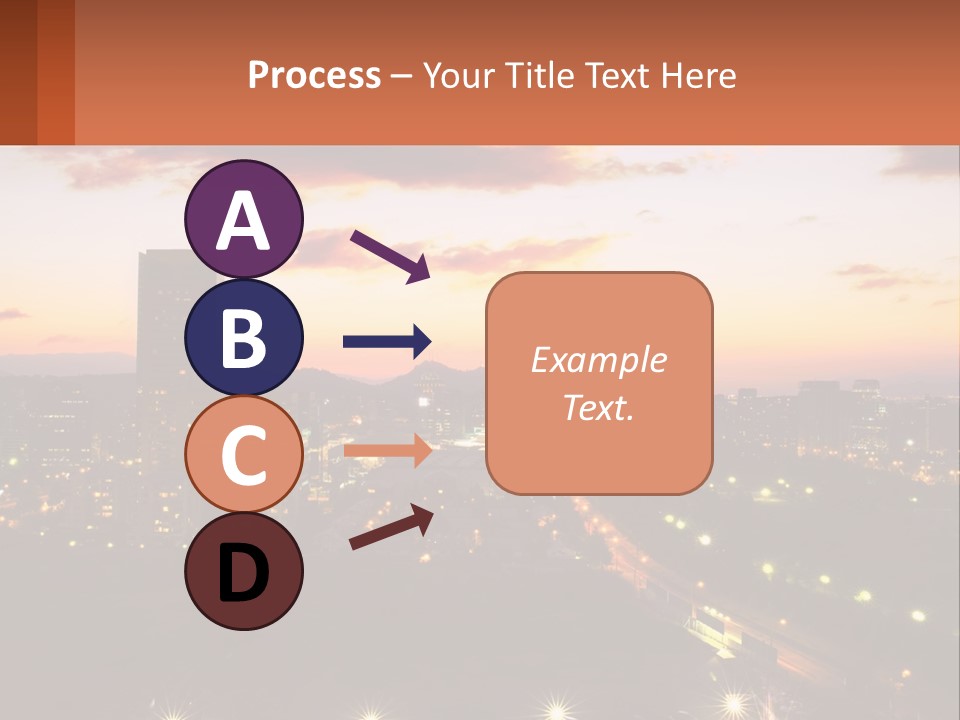 Process – Your Title Text Here

A

B

C

D

Example Text.